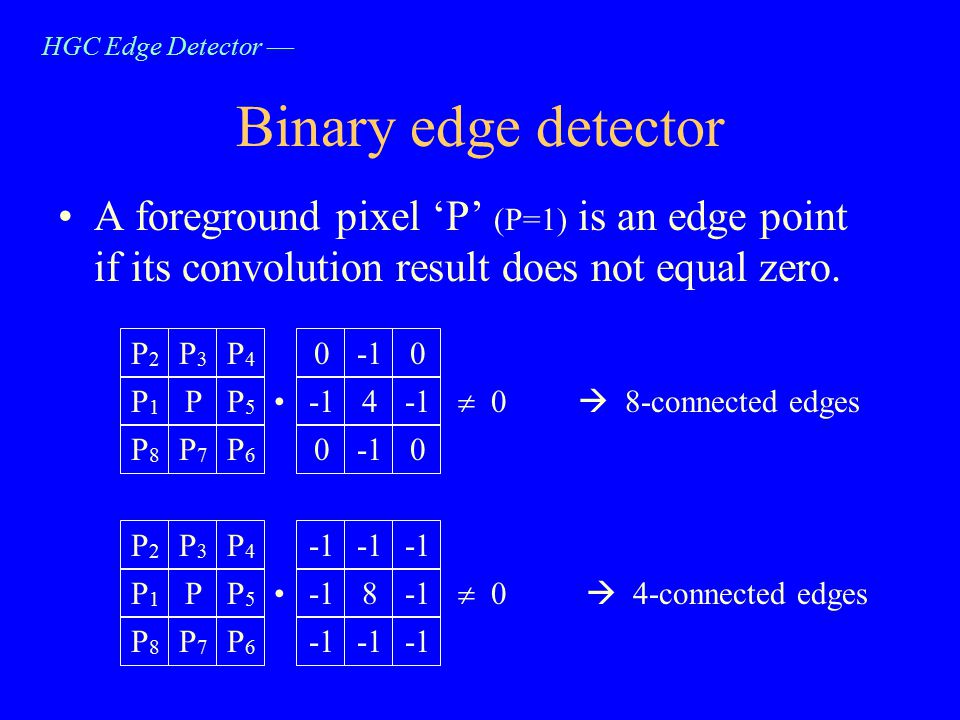 HGC Edge Detector —

Binary edge detector

• A foreground pixel ‘P’ (P=1) is an edge point if its convolution result does not equal zero.

| $P_2$ | $P_3$ | $P_4$ |
|---|---|---|
| $P_1$ | P | $P_5$ |
| $P_8$ | $P_7$ | $P_6$ |

•

| 0 | -1 | 0 |
|---|---|---|
| -1 | 4 | -1 |
| 0 | -1 | 0 |

$\neq 0$ → 8-connected edges

| $P_2$ | $P_3$ | $P_4$ |
|---|---|---|
| $P_1$ | P | $P_5$ |
| $P_8$ | $P_7$ | $P_6$ |

•

| -1 | -1 | -1 |
|---|---|---|
| -1 | 8 | -1 |
| -1 | -1 | -1 |

$\neq 0$ → 4-connected edges